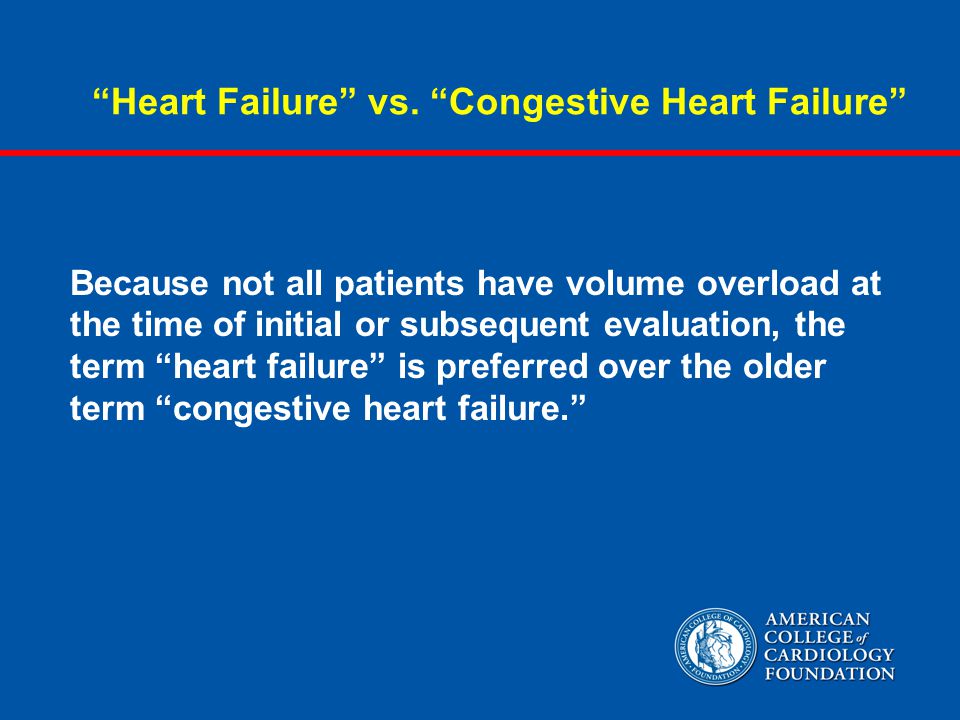 “Heart Failure” vs. “Congestive Heart Failure”

Because not all patients have volume overload at the time of initial or subsequent evaluation, the term “heart failure” is preferred over the older term “congestive heart failure.”

AMERICAN COLLEGE OF CARDIOLOGY FOUNDATION

AMERICAN COLLEGE of CARDIOLOGY FOUNDATION